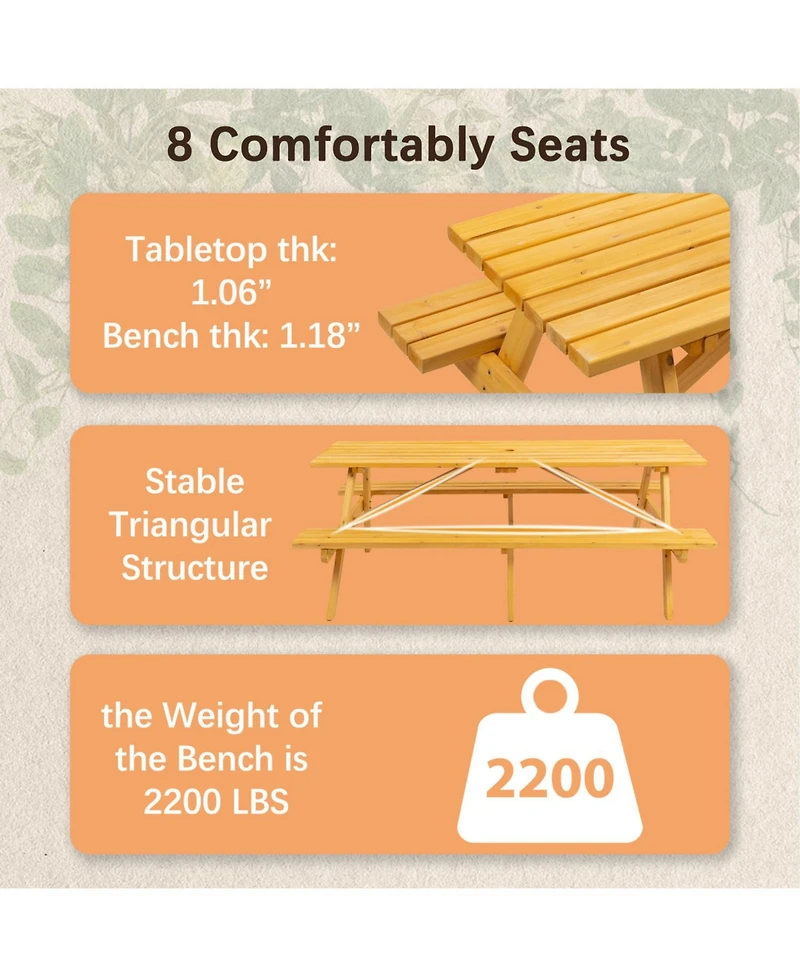 8 Comfortably Seats

Tabletop thk: 1.06”
Bench thk: 1.18”

Stable Triangular Structure

the Weight of the Bench is 2200 LBS

2200